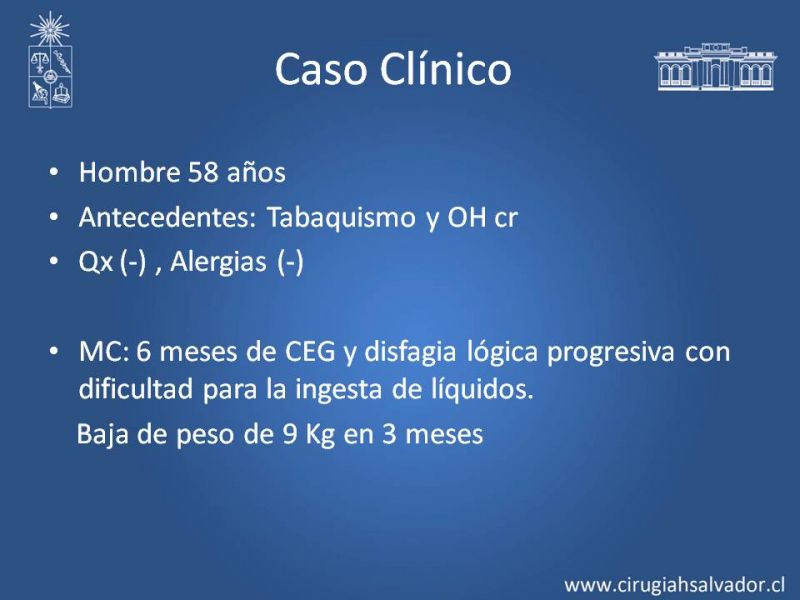 Caso Clínico

• Hombre 58 años
• Antecedentes: Tabaquismo y OH cr
• Qx (-) , Alergias (-)

• MC: 6 meses de CEG y disfagia lógica progresiva con dificultad para la ingesta de líquidos.
Baja de peso de 9 Kg en 3 meses

www.cirugiahsalvador.cl